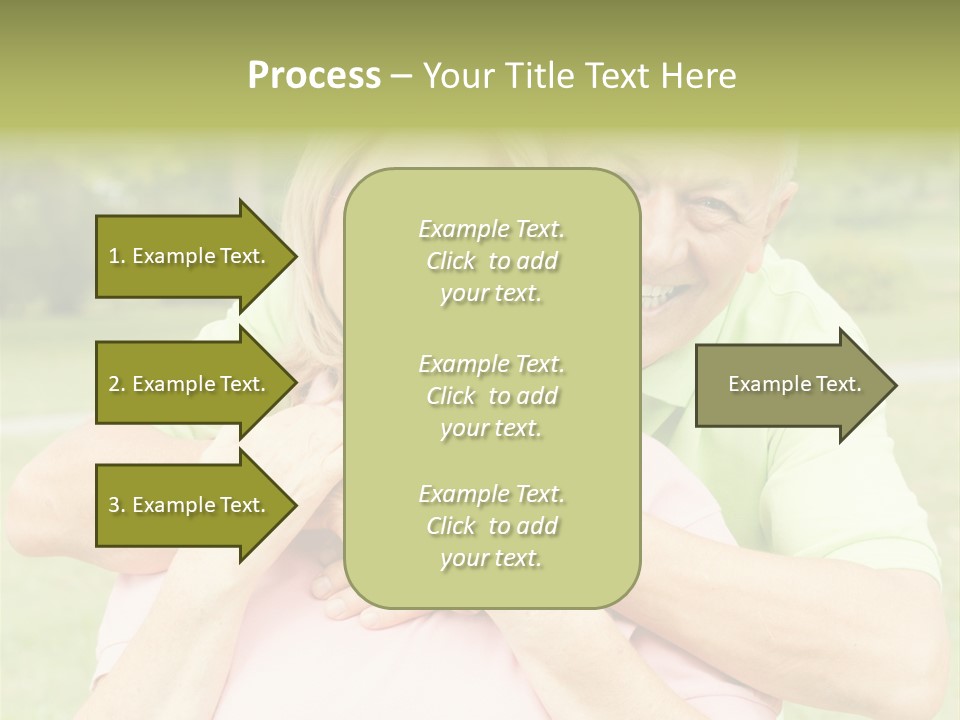 Process – Your Title Text Here

1. Example Text.

2. Example Text.

3. Example Text.

Example Text. Click to add your text.

Example Text. Click to add your text.

Example Text. Click to add your text.

Example Text.